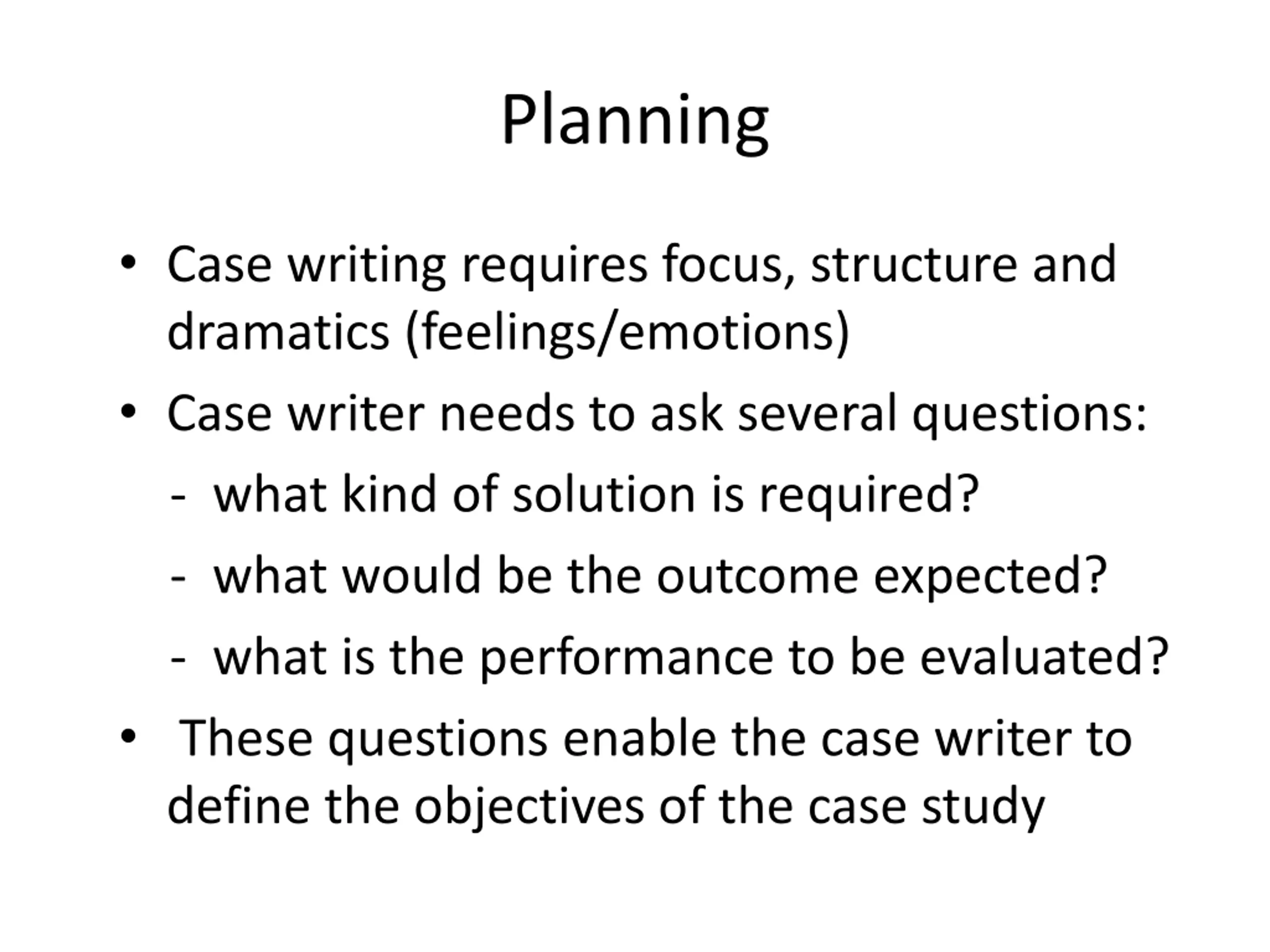 Planning

• Case writing requires focus, structure and dramatics (feelings/emotions)

• Case writer needs to ask several questions:

- what kind of solution is required?

- what would be the outcome expected?

- what is the performance to be evaluated?

• These questions enable the case writer to define the objectives of the case study